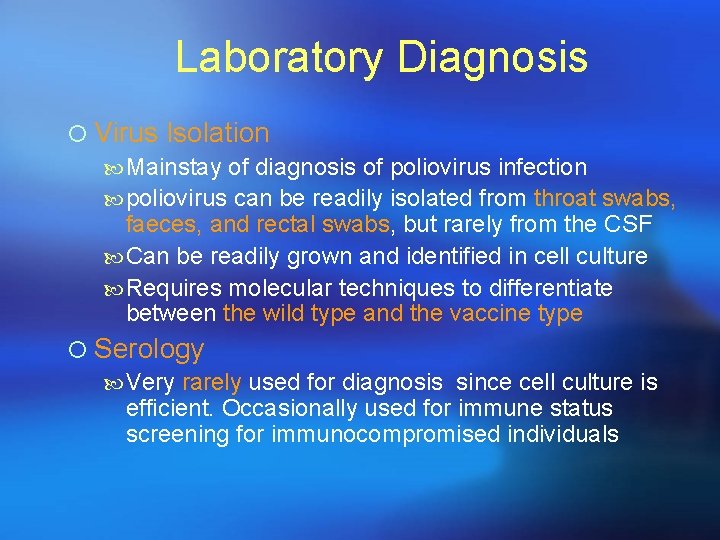 Laboratory Diagnosis

Virus Isolation

Mainstay of diagnosis of poliovirus infection

poliovirus can be readily isolated from throat swabs, faeces, and rectal swabs, but rarely from the CSF

Can be readily grown and identified in cell culture

Requires molecular techniques to differentiate between the wild type and the vaccine type

Serology

Very rarely used for diagnosis since cell culture is efficient. Occasionally used for immune status screening for immunocompromised individuals